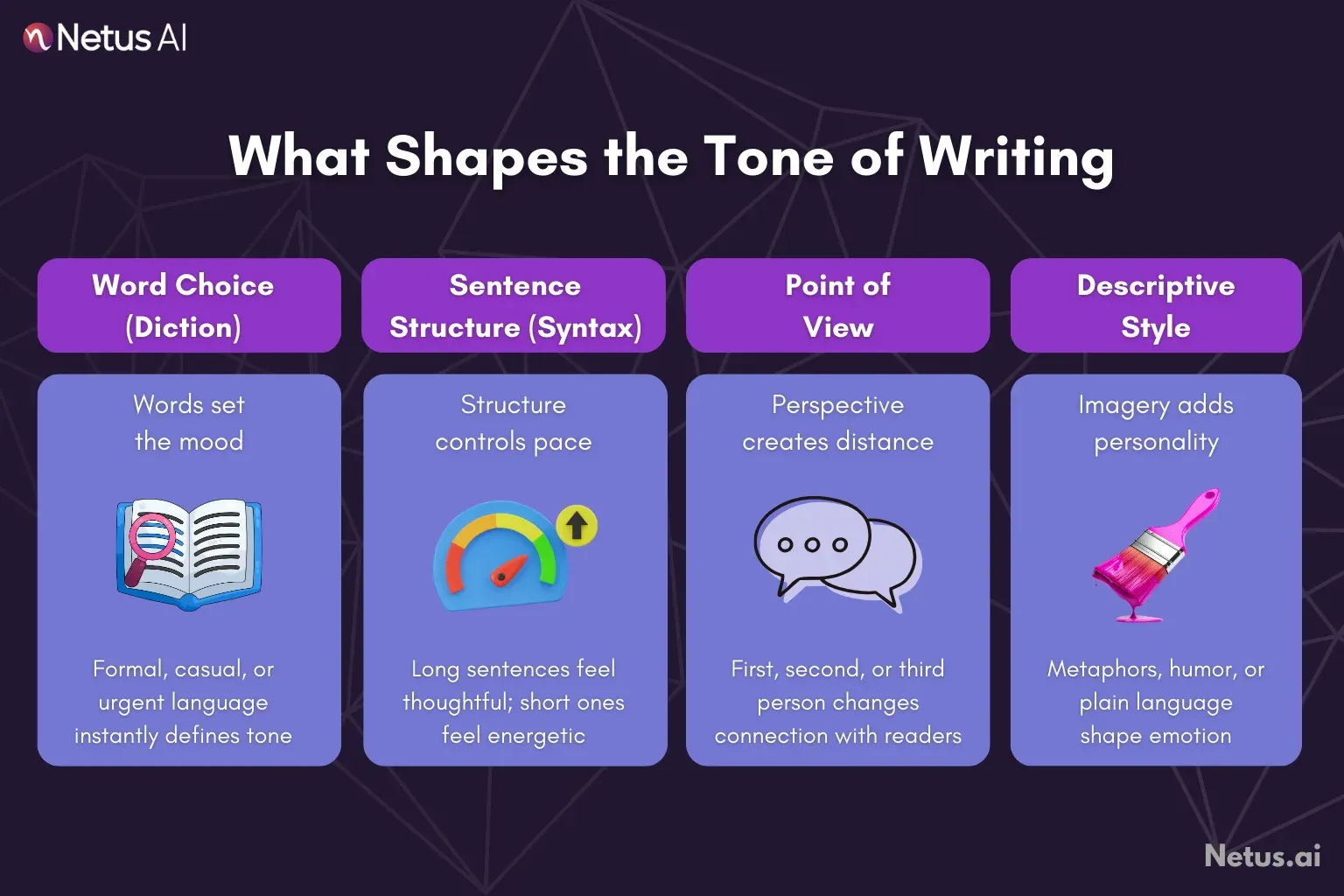 Netus AI

What Shapes the Tone of Writing

Word Choice (Diction)

Words set the mood

Formal, casual, or urgent language instantly defines tone

Sentence Structure (Syntax)

Structure controls pace

Long sentences feel thoughtful; short ones feel energetic

Point of View

Perspective creates distance

First, second, or third person changes connection with readers

Descriptive Style

Imagery adds personality

Metaphors, humor, or plain language shape emotion

Netus.ai